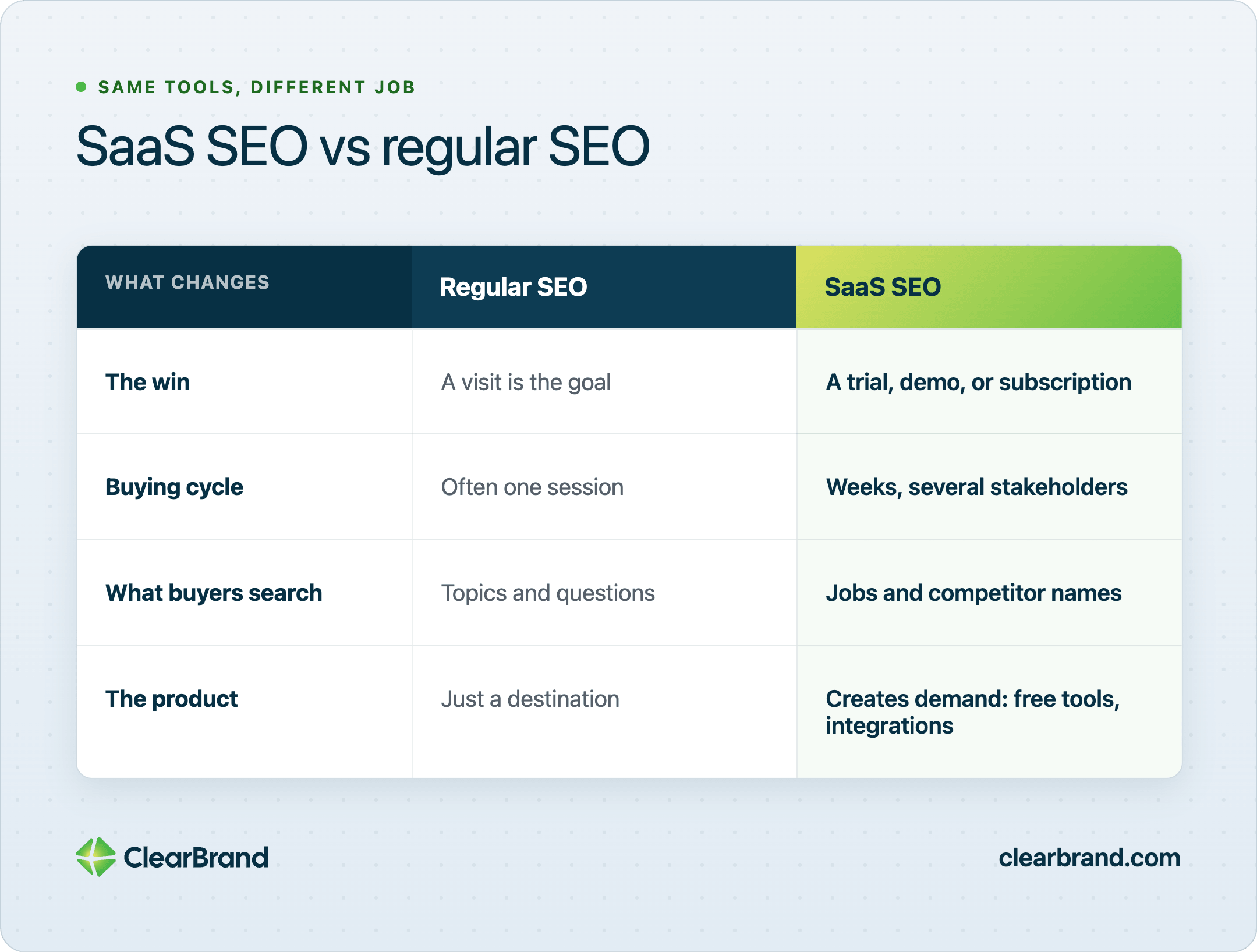 SAME TOOLS, DIFFERENT JOB

SaaS SEO vs regular SEO

| WHAT CHANGES | Regular SEO | SaaS SEO |
|---|---|---|
| The win | A visit is the goal | A trial, demo, or subscription |
| Buying cycle | Often one session | Weeks, several stakeholders |
| What buyers search | Topics and questions | Jobs and competitor names |
| The product | Just a destination | Creates demand: free tools, integrations |

ClearBrand

clearbrand.com